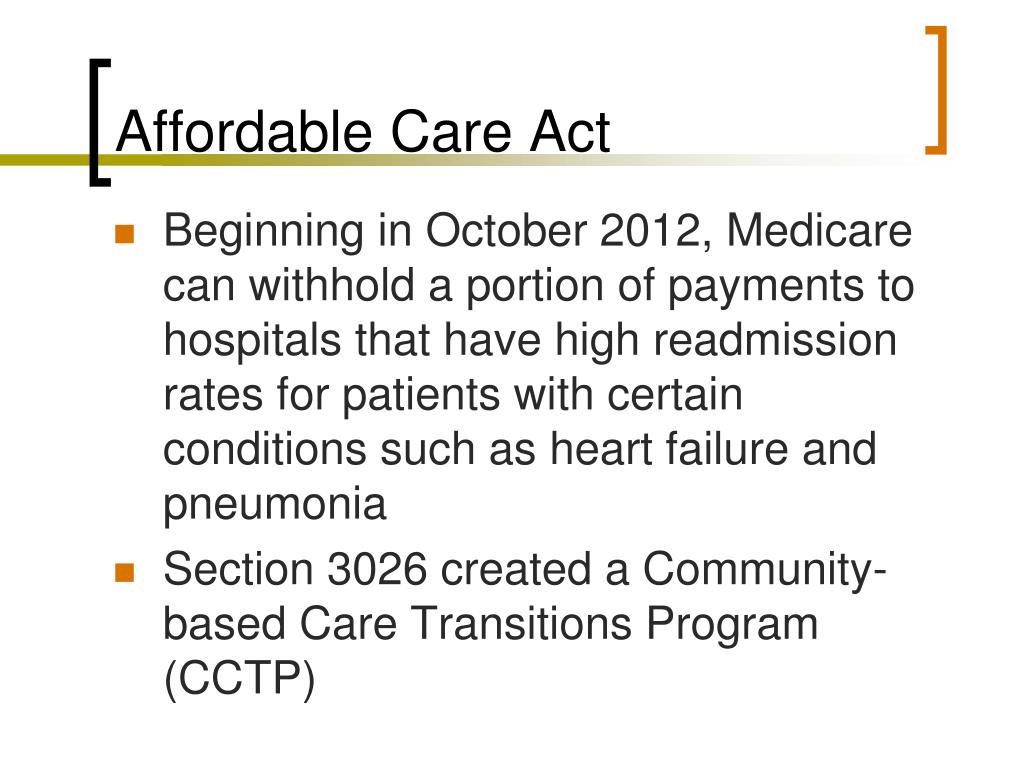 Affordable Care Act

- Beginning in October 2012, Medicare can withhold a portion of payments to hospitals that have high readmission rates for patients with certain conditions such as heart failure and pneumonia
- Section 3026 created a Community-based Care Transitions Program (CCTP)